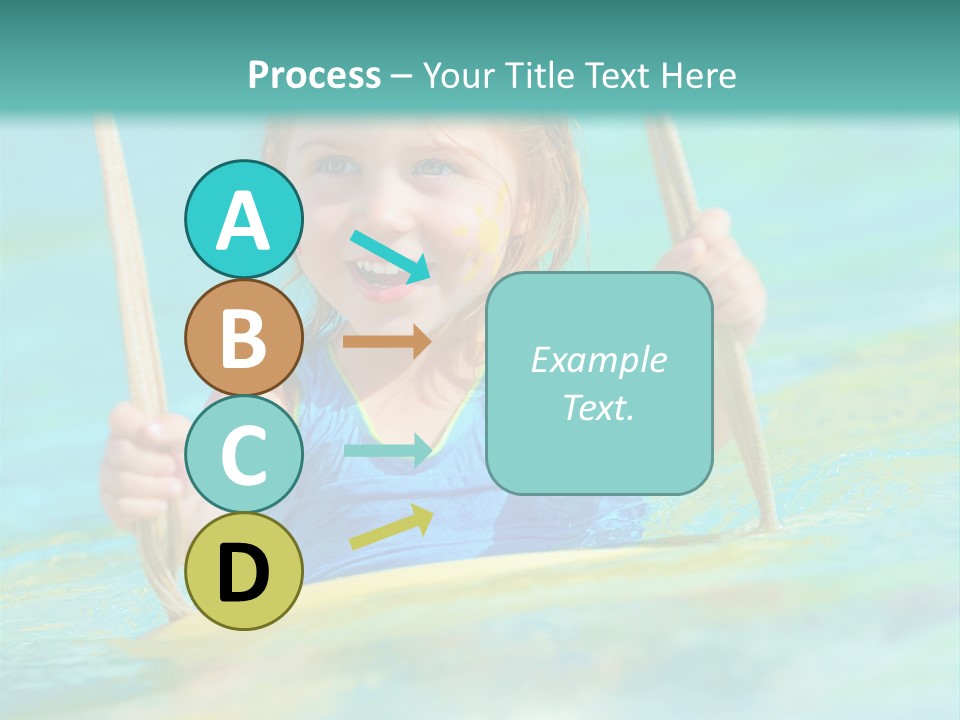 Process – Your Title Text Here

A

B

C

D

Example Text.